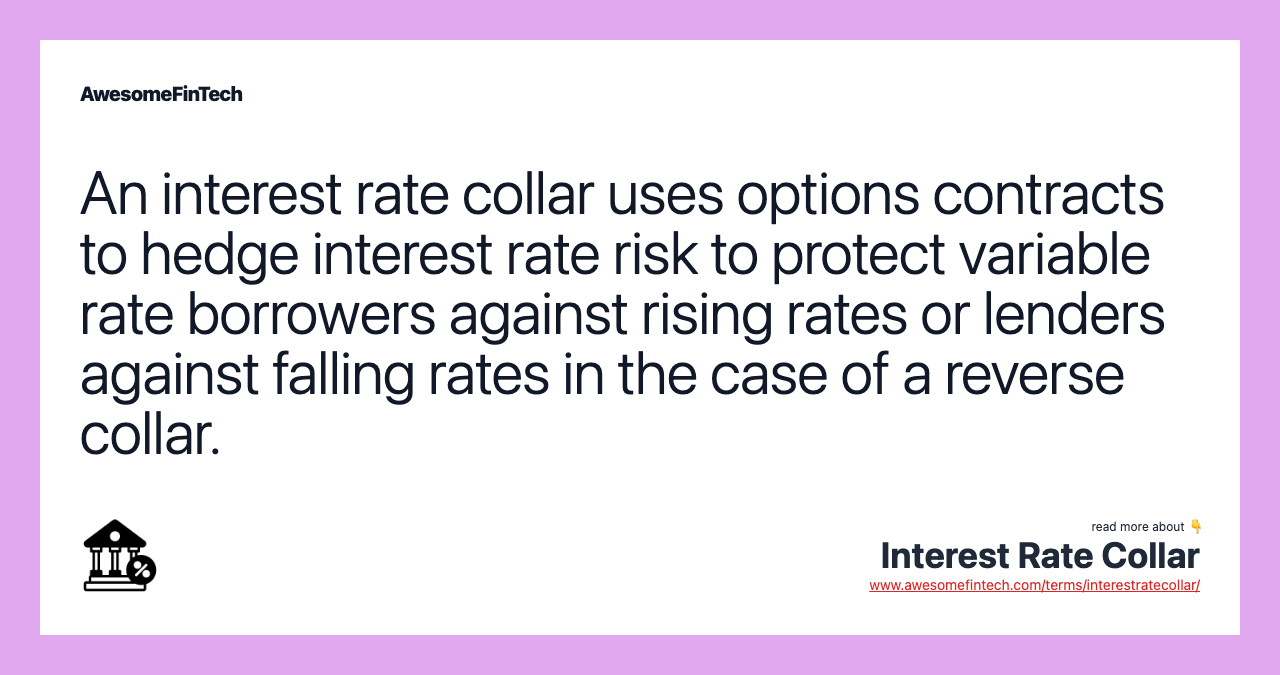 AwesomeFinTech

An interest rate collar uses options contracts to hedge interest rate risk to protect variable rate borrowers against rising rates or lenders against falling rates in the case of a reverse collar.

read more about 👇
Interest Rate Collar
www.awesomefintech.com/terms/interestratecollar/